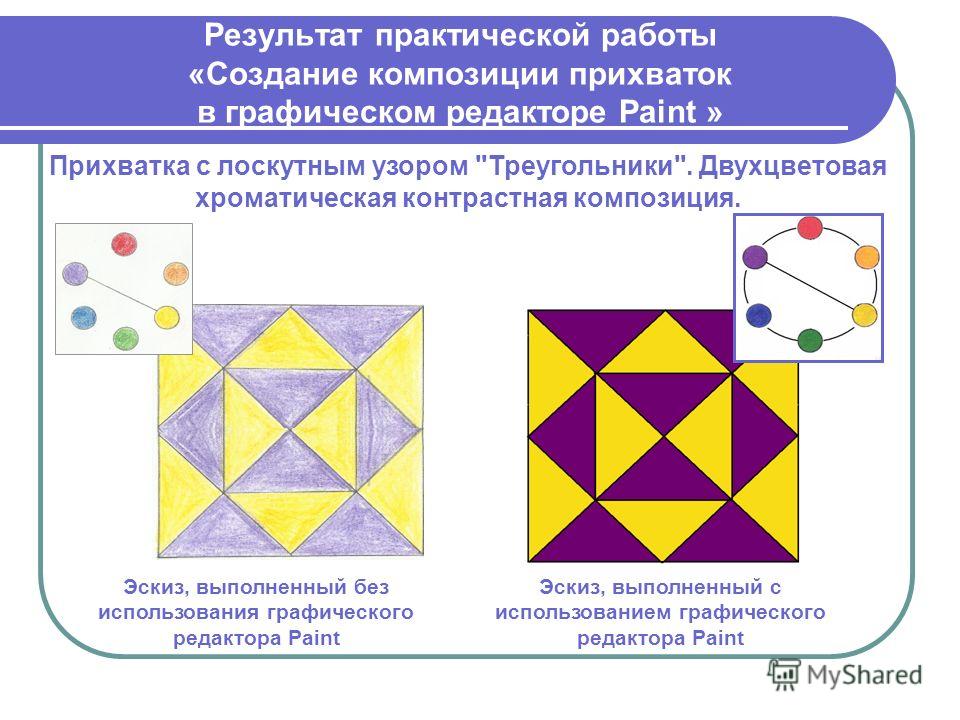 Результат практической работы «Создание композиции прихваток в графическом редакторе Paint »

Прихватка с лоскутным узором "Треугольники". Двухцветовая хроматическая контрастная композиция.

Эскиз, выполненный без использования графического редактора Paint

Эскиз, выполненный с использованием графического редактора Paint

MyShared